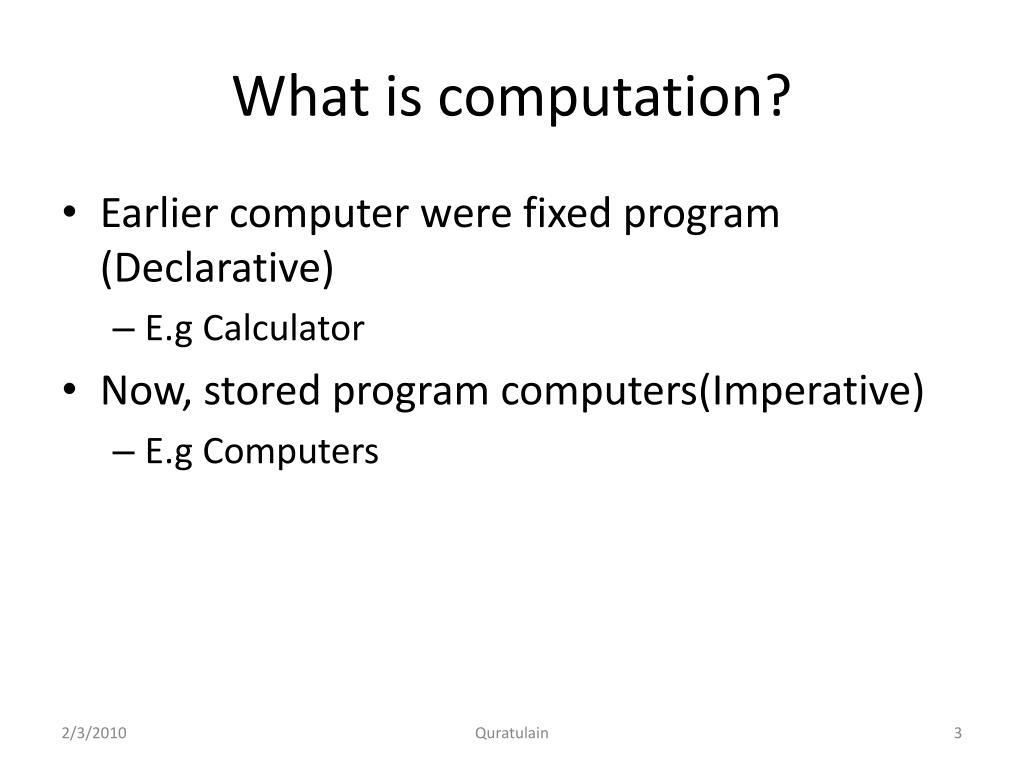 What is computation?

• Earlier computer were fixed program (Declarative)
– E.g Calculator
• Now, stored program computers(Imperative)
– E.g Computers

2/3/2010
Quratulain
3